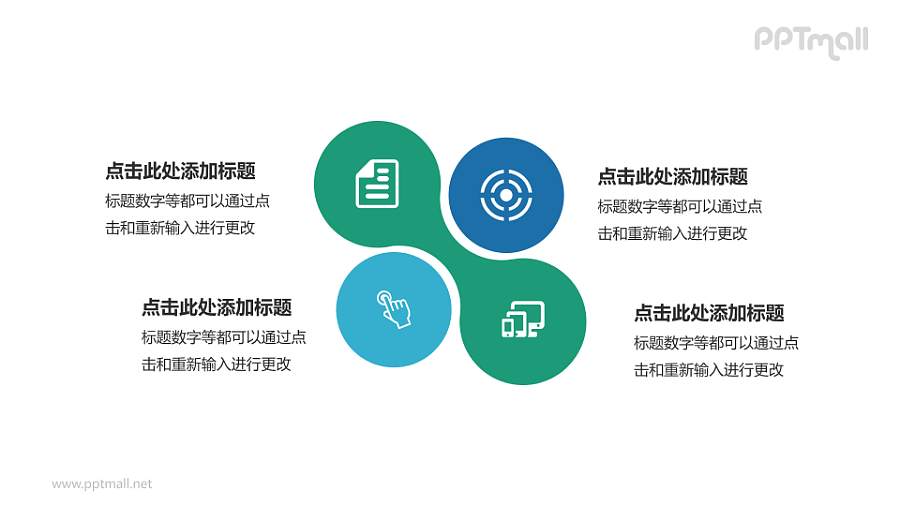 PPTmall

点击此处添加标题
标题数字等都可以通过点击和重新输入进行更改

点击此处添加标题
标题数字等都可以通过点击和重新输入进行更改

点击此处添加标题
标题数字等都可以通过点击和重新输入进行更改

点击此处添加标题
标题数字等都可以通过点击和重新输入进行更改

www.pptmall.net